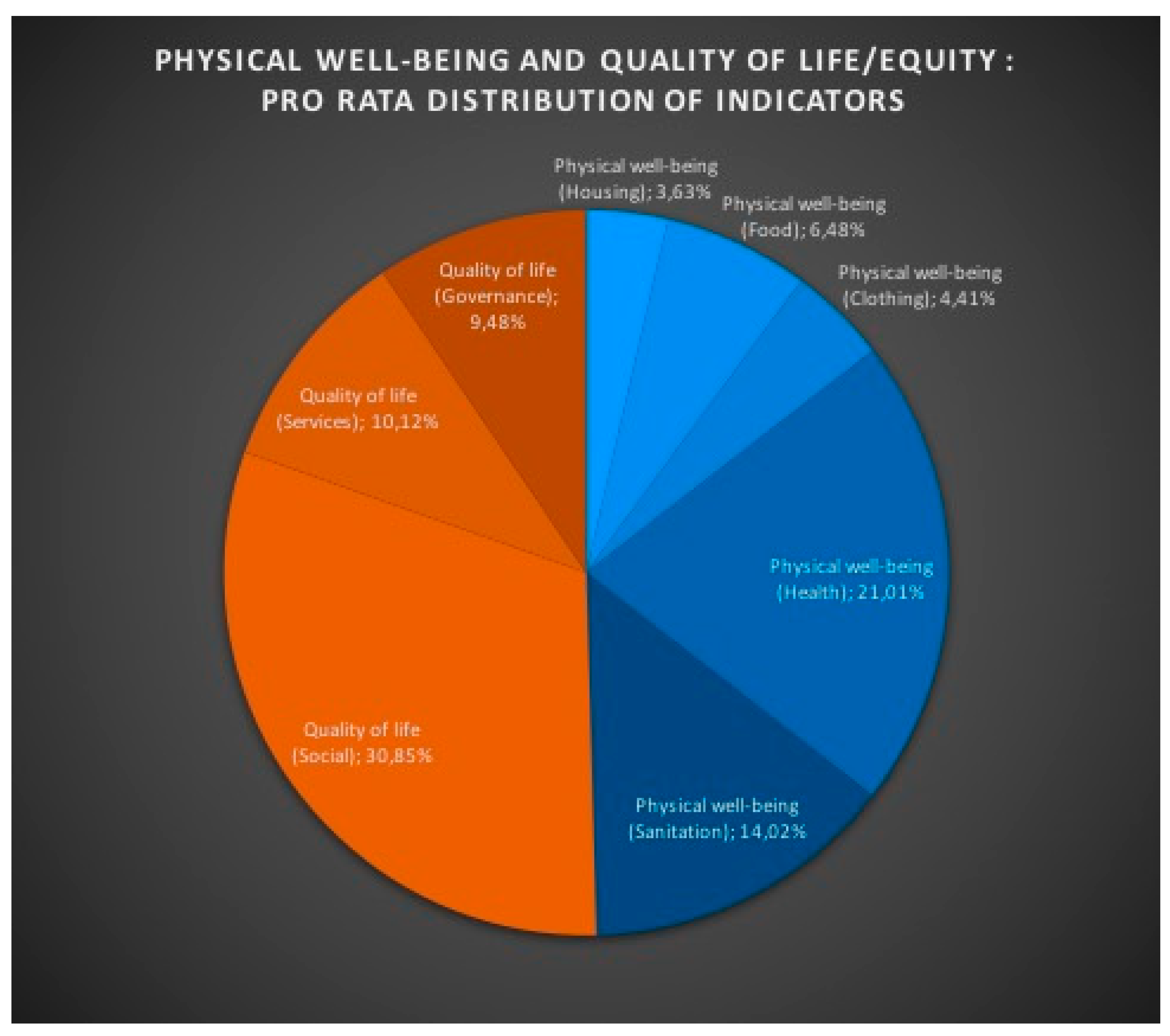 PHYSICAL WELL-BEING AND QUALITY OF LIFE/EQUITY : PRO RATA DISTRIBUTION OF INDICATORS

Physical well-being (Housing); 3,63%

Physical well-being (Food); 6,48%

Physical well-being (Clothing); 4,41%

Physical well-being (Health); 21,01%

Physical well-being (Sanitation); 14,02%

Quality of life (Social); 30,85%

Quality of life (Services); 10,12%

Quality of life (Governance); 9,48%